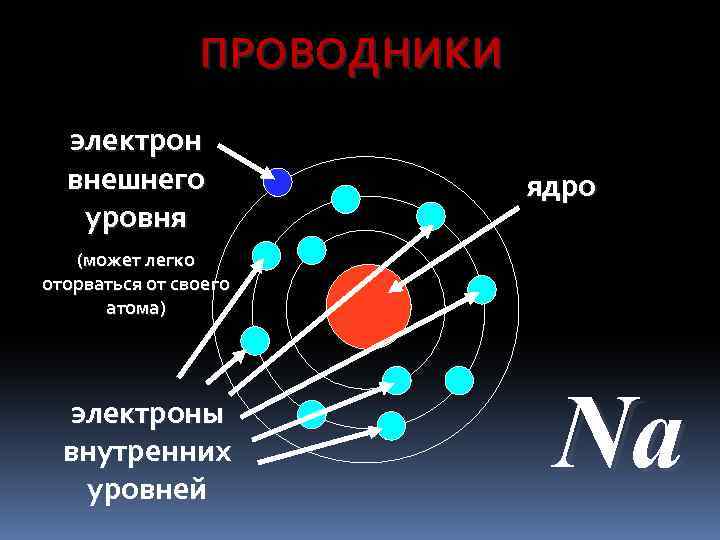 ПРОВОДНИКИ

электрон внешнего уровня

(может легко оторваться от своего атома)

ядро

электроны внутренних уровней

Na